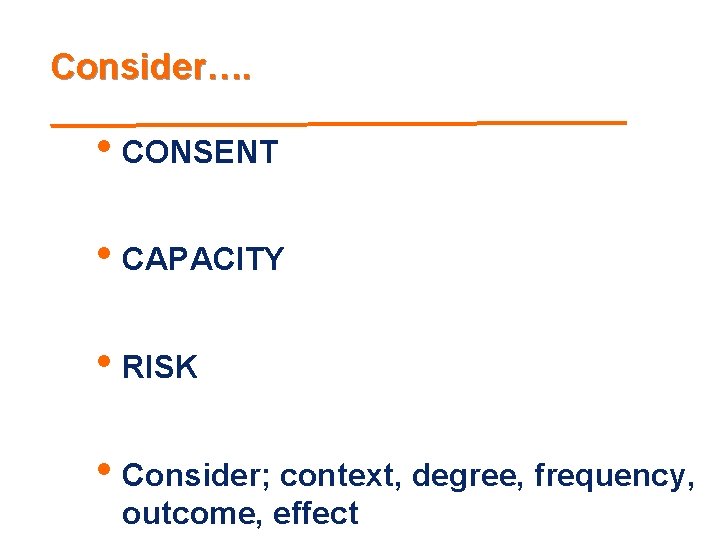 Consider….

• CONSENT

• CAPACITY

• RISK

• Consider; context, degree, frequency, outcome, effect